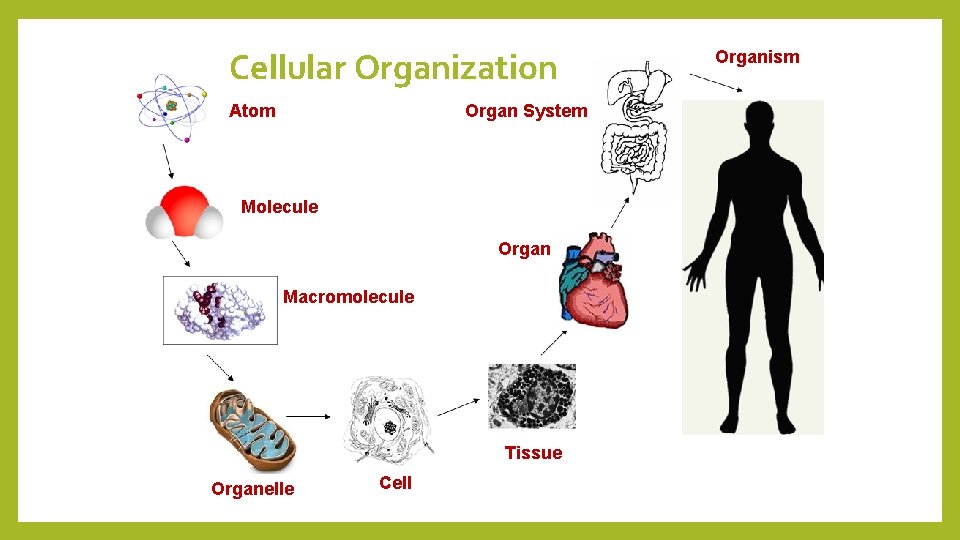 Cellular Organization

Atom

Molecule

Macromolecule

Organelle

Cell

Tissue

Organ

Organ System

Organism